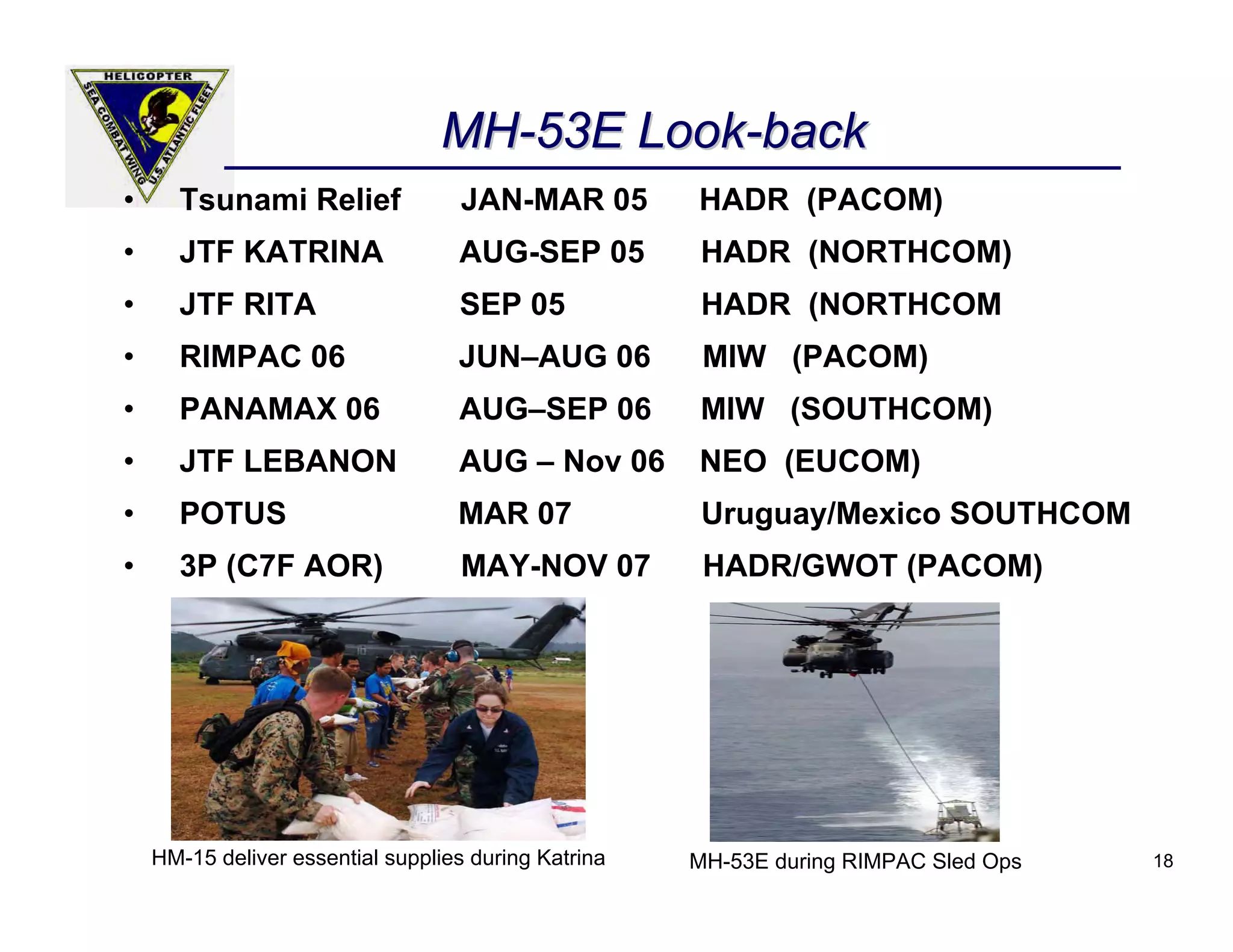 HELICOPTER
SEA COMBAT WING
U.S. ATLANTIC FLEET

MH-53E Look-back

• Tsunami Relief JAN-MAR 05 HADR (PACOM)
• JTF KATRINA AUG-SEP 05 HADR (NORTHCOM)
• JTF RITA SEP 05 HADR (NORTHCOM
• RIMPAC 06 JUN–AUG 06 MIW (PACOM)
• PANAMAX 06 AUG–SEP 06 MIW (SOUTHCOM)
• JTF LEBANON AUG – Nov 06 NEO (EUCOM)
• POTUS MAR 07 Uruguay/Mexico SOUTHCOM
• 3P (C7F AOR) MAY-NOV 07 HADR/GWOT (PACOM)

HM-15 deliver essential supplies during Katrina

MH-53E during RIMPAC Sled Ops

18